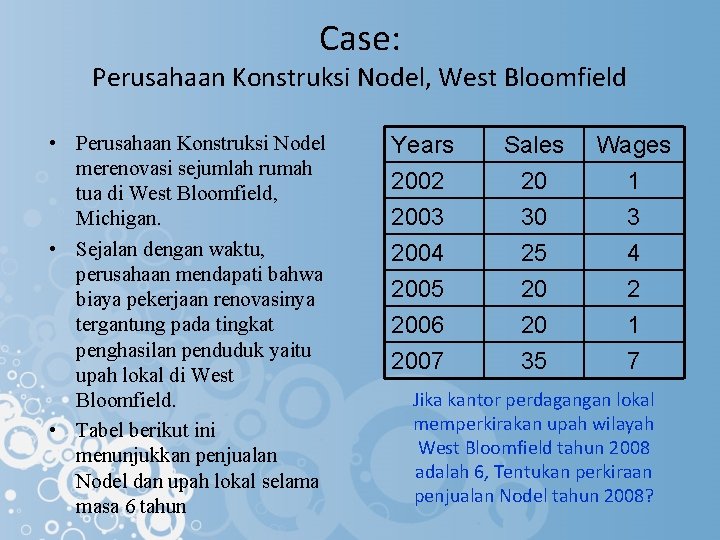 Case:
Perusahaan Konstruksi Nodel, West Bloomfield

• Perusahaan Konstruksi Nodel merenovasi sejumlah rumah tua di West Bloomfield, Michigan.
• Sejalan dengan waktu, perusahaan mendapati bahwa biaya pekerjaan renovasinya tergantung pada tingkat penghasilan penduduk yaitu upah lokal di West Bloomfield.
• Tabel berikut ini menunjukkan penjualan Nodel dan upah lokal selama masa 6 tahun

| Years | Sales | Wages |
|---|---|---|
| 2002 | 20 | 1 |
| 2003 | 30 | 3 |
| 2004 | 25 | 4 |
| 2005 | 20 | 2 |
| 2006 | 20 | 1 |
| 2007 | 35 | 7 |

Jika kantor perdagangan lokal memperkirakan upah wilayah West Bloomfield tahun 2008 adalah 6, Tentukan perkiraan penjualan Nodel tahun 2008?